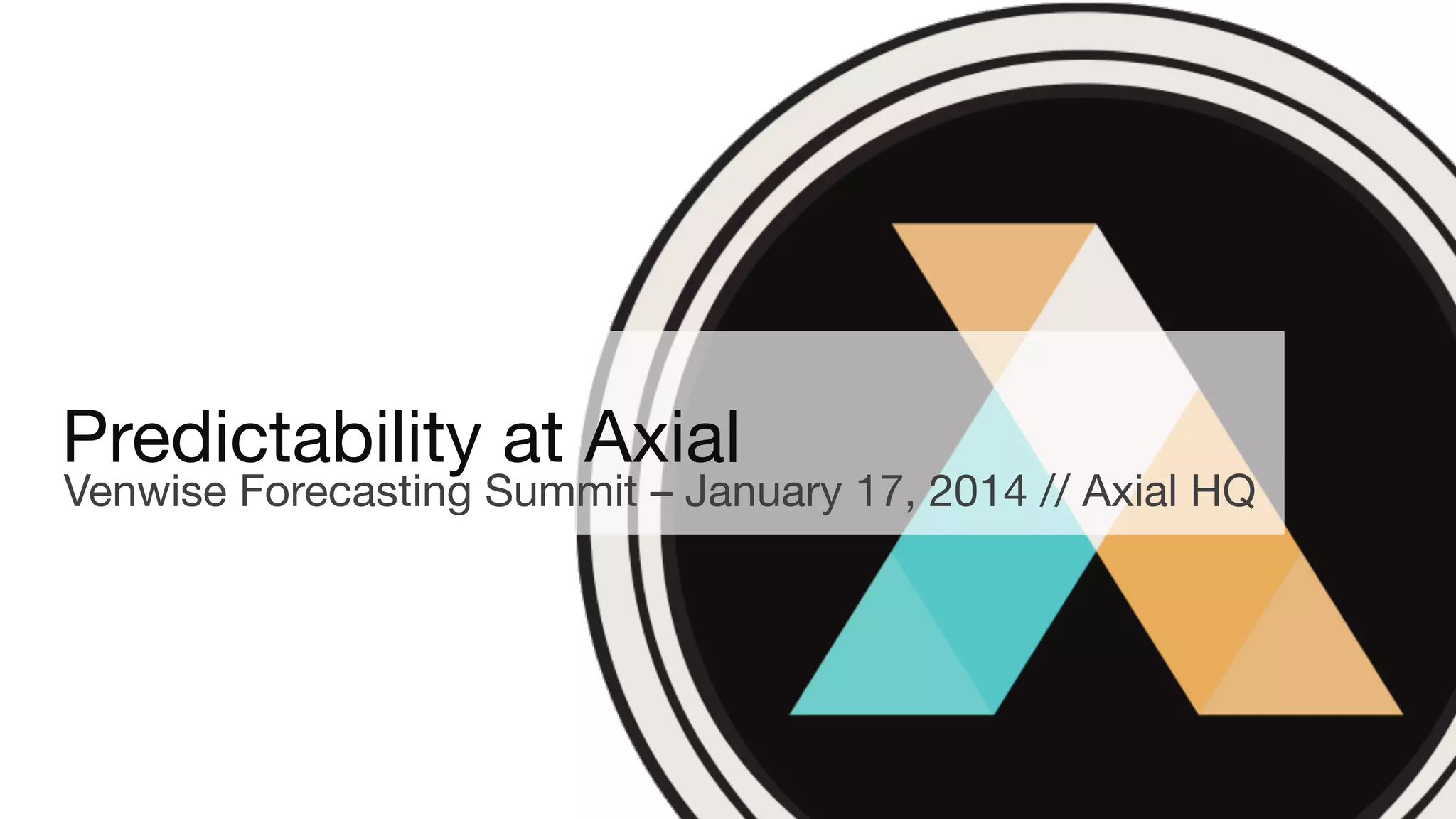 Predictability at Axial
Venwise Forecasting Summit – January 17, 2014 // Axial HQ